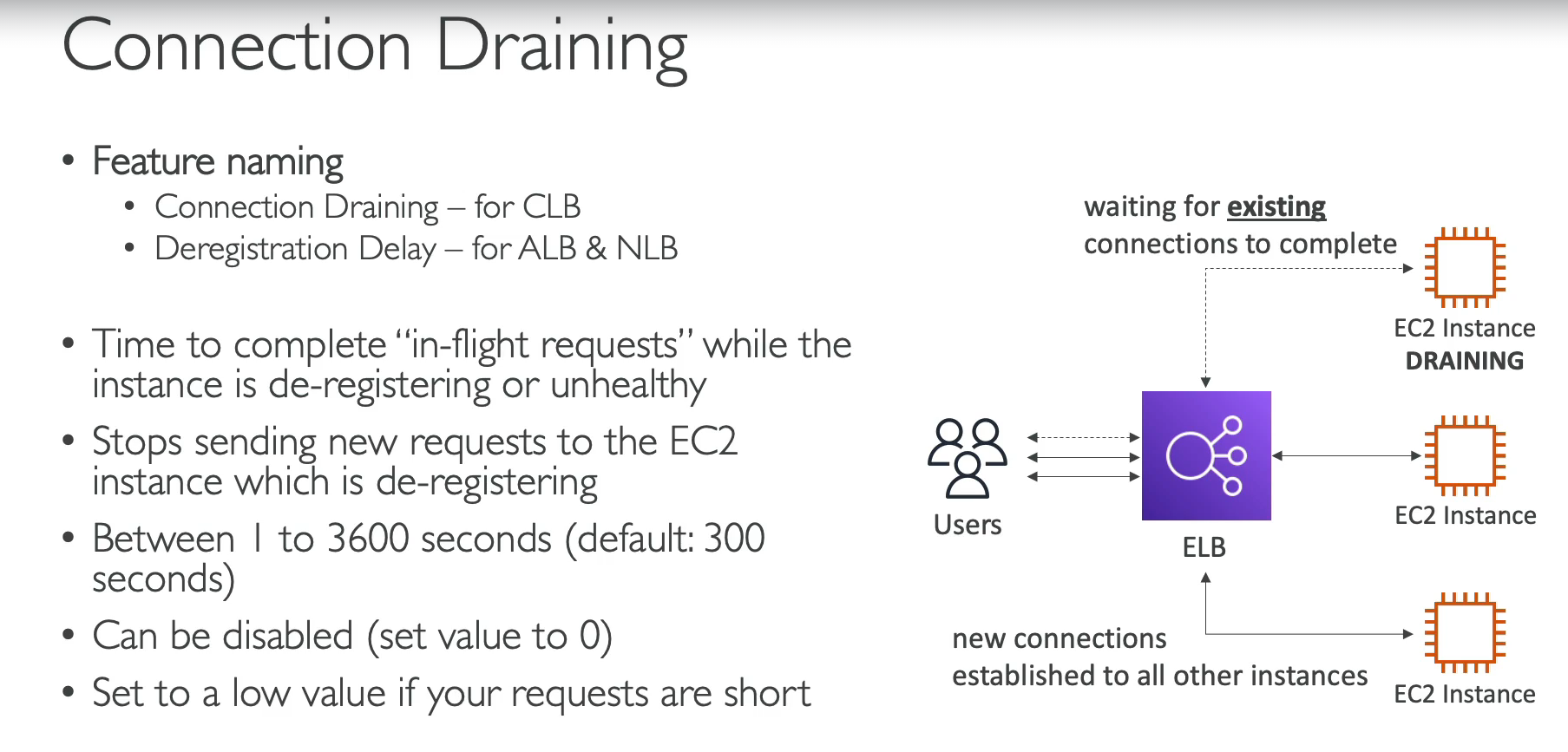 Connection Draining

• Feature naming
  • Connection Draining – for CLB
  • Deregistration Delay – for ALB & NLB

• Time to complete "in-flight requests" while the instance is de-registering or unhealthy
• Stops sending new requests to the EC2 instance which is de-registering
• Between 1 to 3600 seconds (default: 300 seconds)
• Can be disabled (set value to 0)
• Set to a low value if your requests are short

waiting for existing connections to complete

EC2 Instance
DRAINING

Users

ELB

EC2 Instance

new connections established to all other instances

EC2 Instance